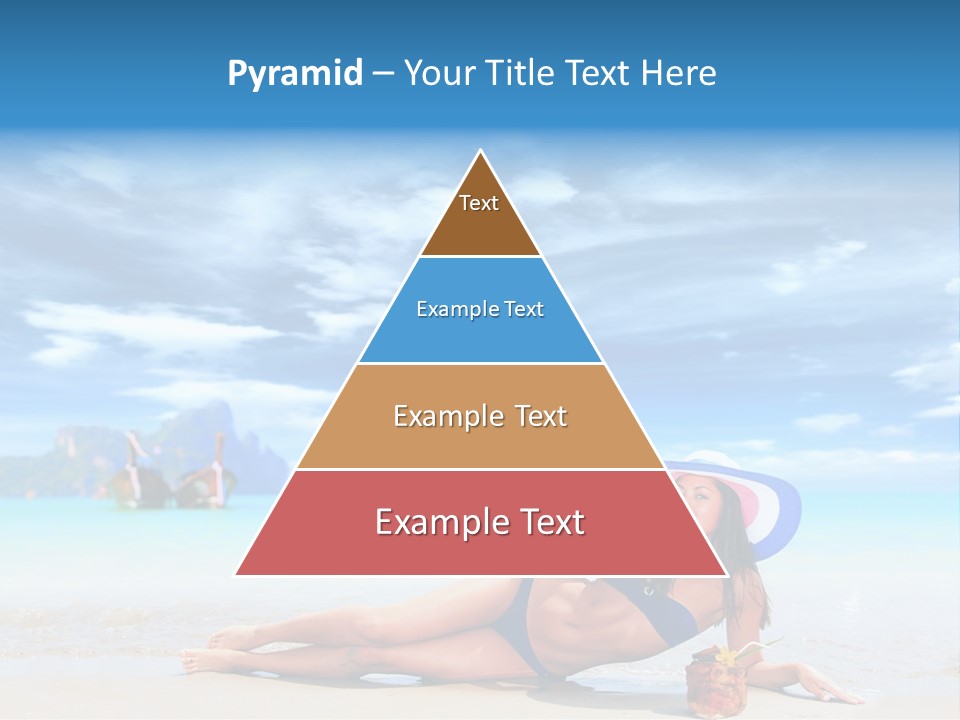 Pyramid – Your Title Text Here

Text

Example Text

Example Text

Example Text